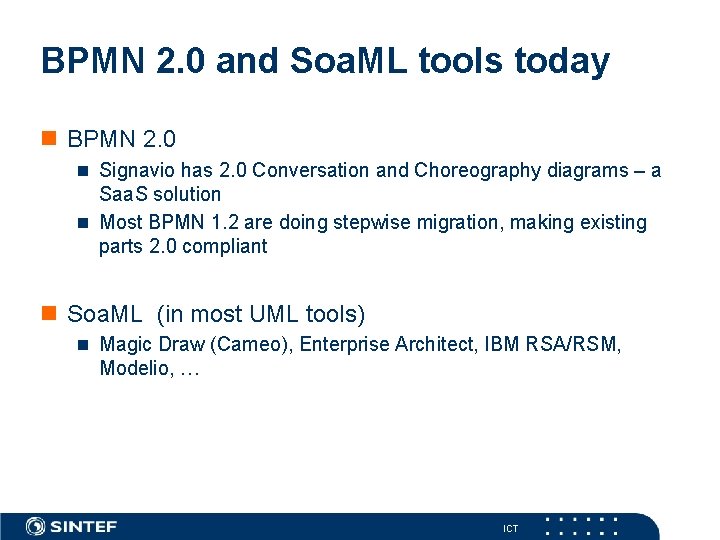 BPMN 2.0 and SoaML tools today

BPMN 2.0

Signavio has 2.0 Conversation and Choreography diagrams – a SaaS solution

Most BPMN 1.2 are doing stepwise migration, making existing parts 2.0 compliant

SoaML (in most UML tools)

Magic Draw (Cameo), Enterprise Architect, IBM RSA/RSM, Modelio, …

SINTEF

ICT